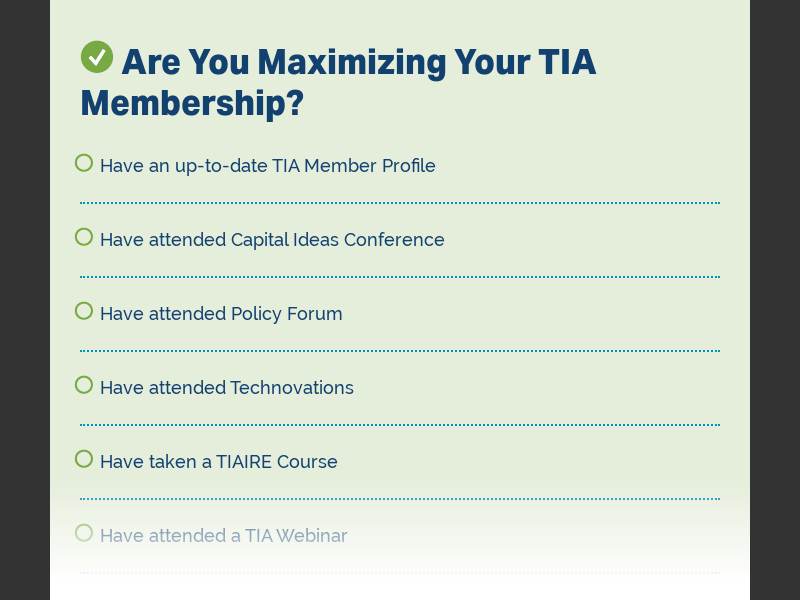 Are You Maximizing Your TIA Membership?

Have an up-to-date TIA Member Profile

Have attended Capital Ideas Conference

Have attended Policy Forum

Have attended Technovations

Have taken a TIAIRE Course

Have attended a TIA Webinar